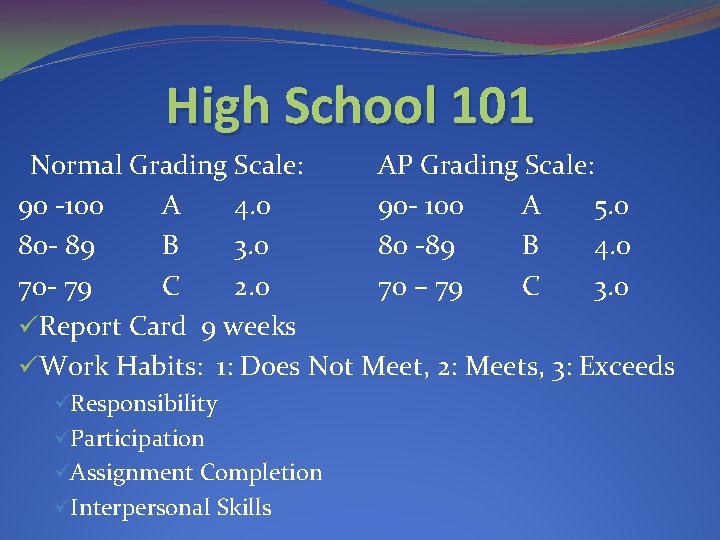 High School 101

Normal Grading Scale:
90 -100 A 4.0
80- 89 B 3.0
70- 79 C 2.0

AP Grading Scale:
90- 100 A 5.0
80 -89 B 4.0
70 – 79 C 3.0

✓Report Card 9 weeks
✓Work Habits: 1: Does Not Meet, 2: Meets, 3: Exceeds
✓Responsibility
✓Participation
✓Assignment Completion
✓Interpersonal Skills